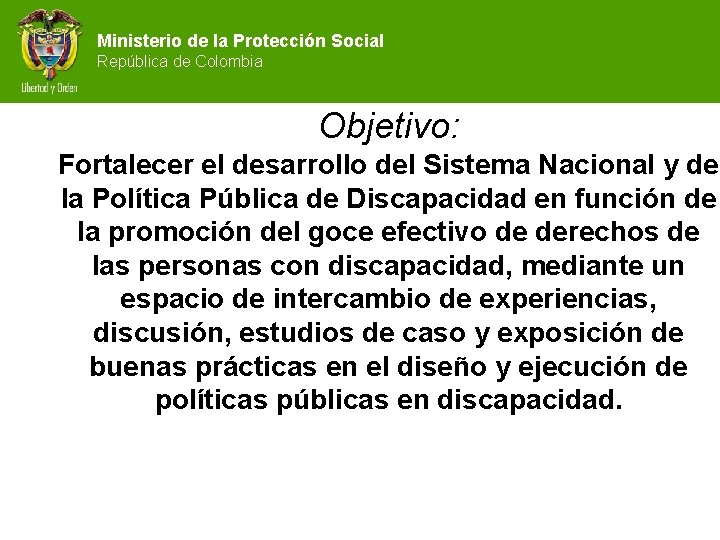 Libertad y Orden

Ministerio de la Protección Social
República de Colombia

Objetivo:

Fortalecer el desarrollo del Sistema Nacional y de la Política Pública de Discapacidad en función de la promoción del goce efectivo de derechos de las personas con discapacidad, mediante un espacio de intercambio de experiencias, discusión, estudios de caso y exposición de buenas prácticas en el diseño y ejecución de políticas públicas en discapacidad.